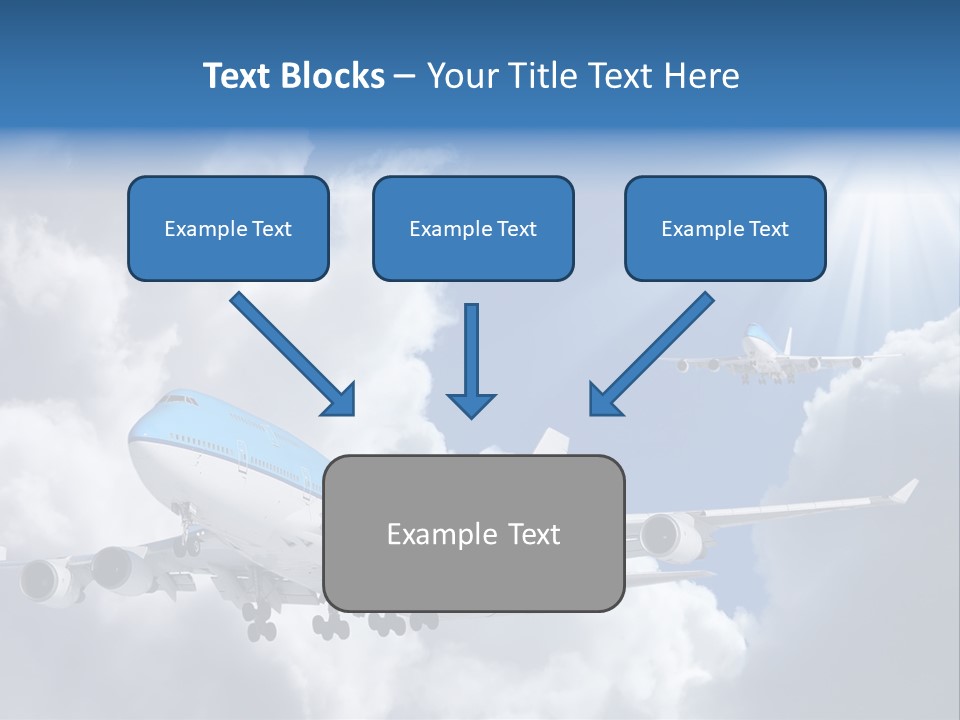 Text Blocks – Your Title Text Here

Example Text

Example Text

Example Text

Example Text